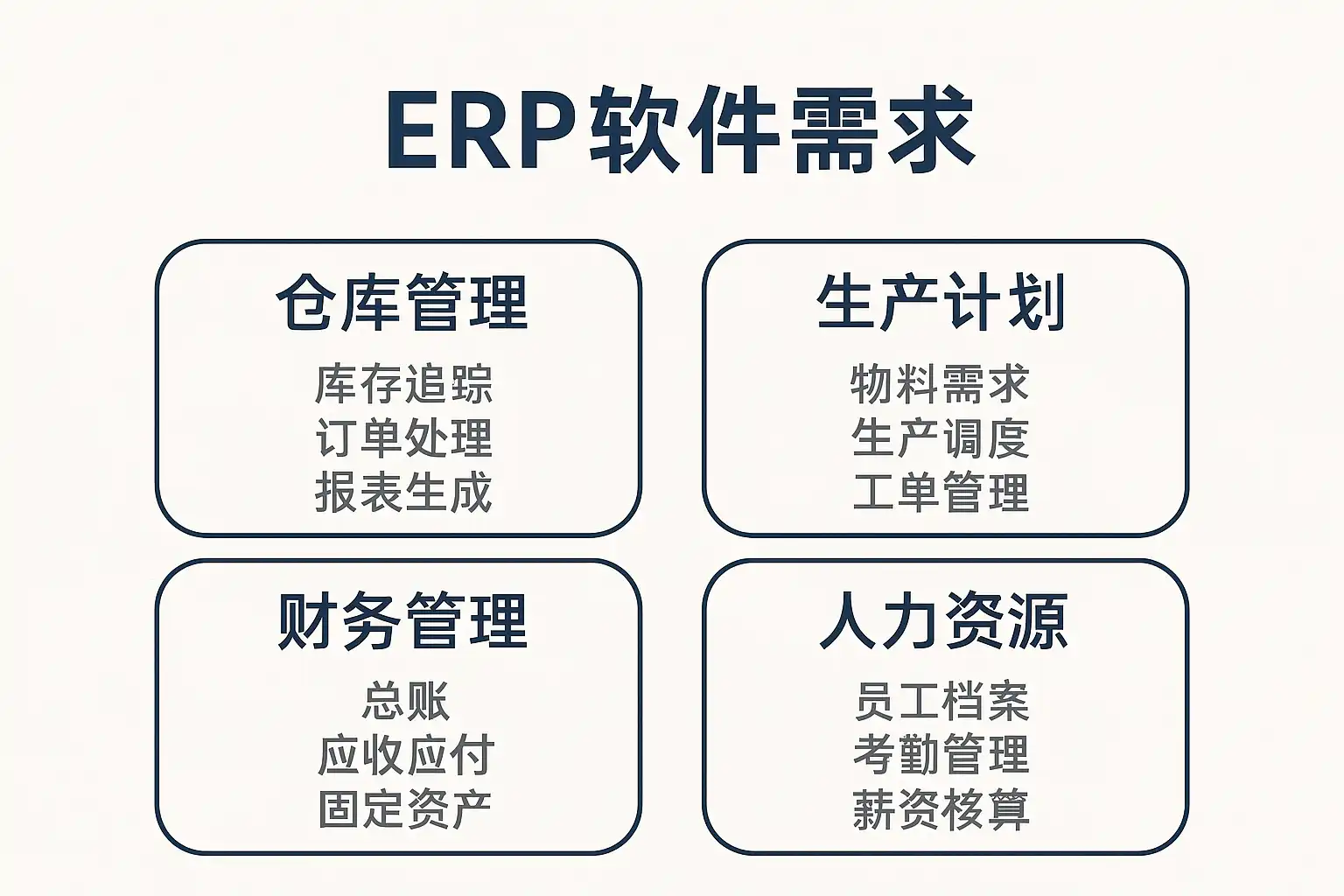 ERP软件需求

仓库管理
库存追踪
订单处理
报表生成

生产计划
物料需求
生产调度
工单管理

财务管理
总账
应收应付
固定资产

人力资源
员工档案
考勤管理
薪资核算